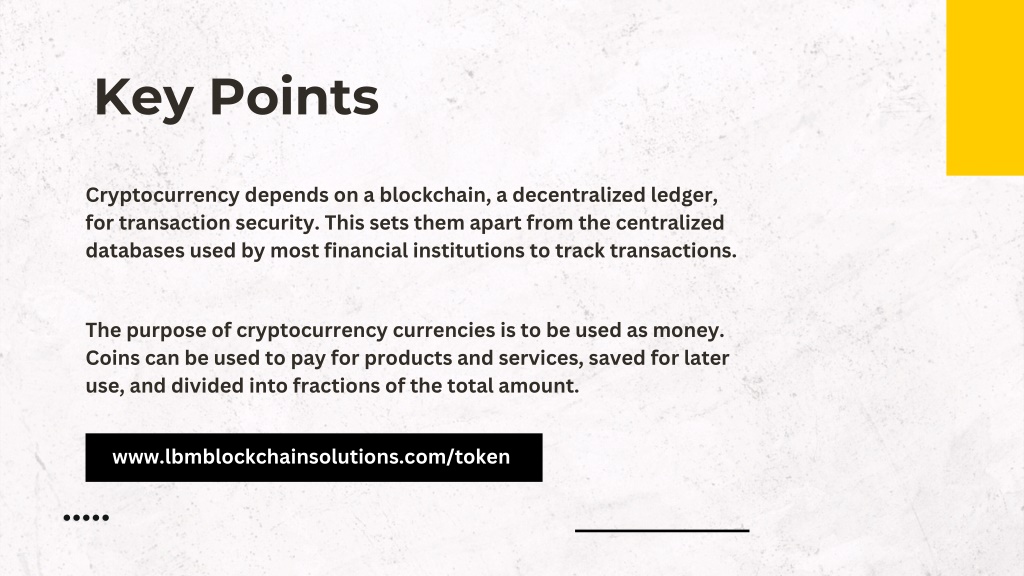 Key Points

Cryptocurrency depends on a blockchain, a decentralized ledger, for transaction security. This sets them apart from the centralized databases used by most financial institutions to track transactions.

The purpose of cryptocurrency currencies is to be used as money. Coins can be used to pay for products and services, saved for later use, and divided into fractions of the total amount.

www.lbmblockchainsolutions.com/token